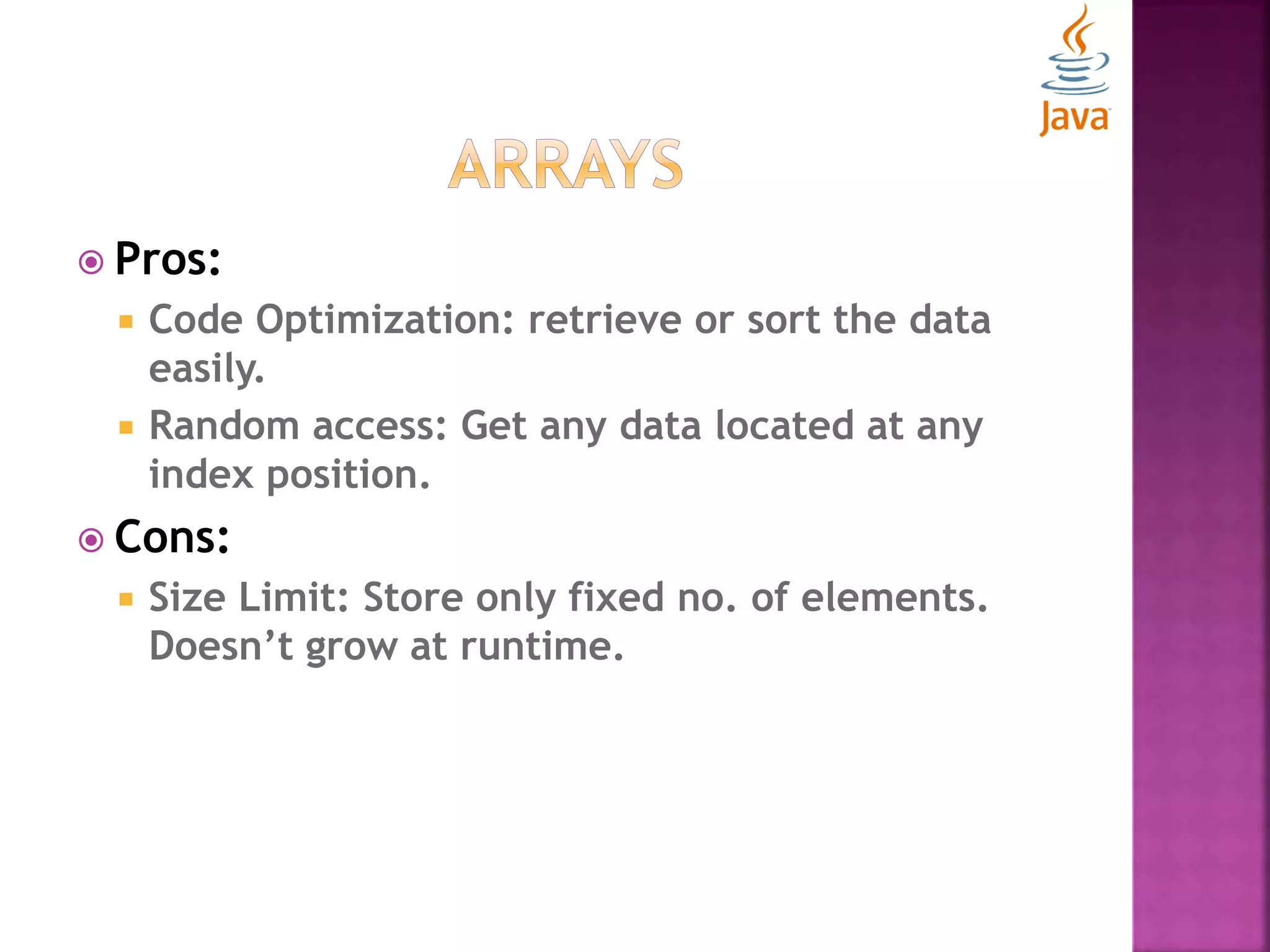 Java

ARRAYS

Pros:

Code Optimization: retrieve or sort the data easily.

Random access: Get any data located at any index position.

Cons:

Size Limit: Store only fixed no. of elements. Doesn’t grow at runtime.